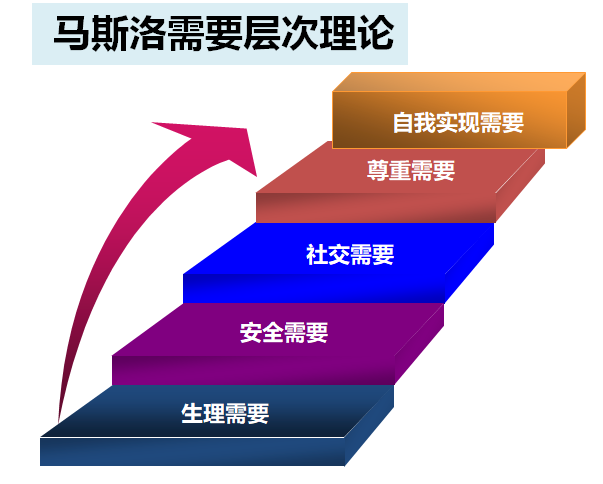 马斯洛需要层次理论

自我实现需要

尊重需要

社交需要

安全需要

生理需要